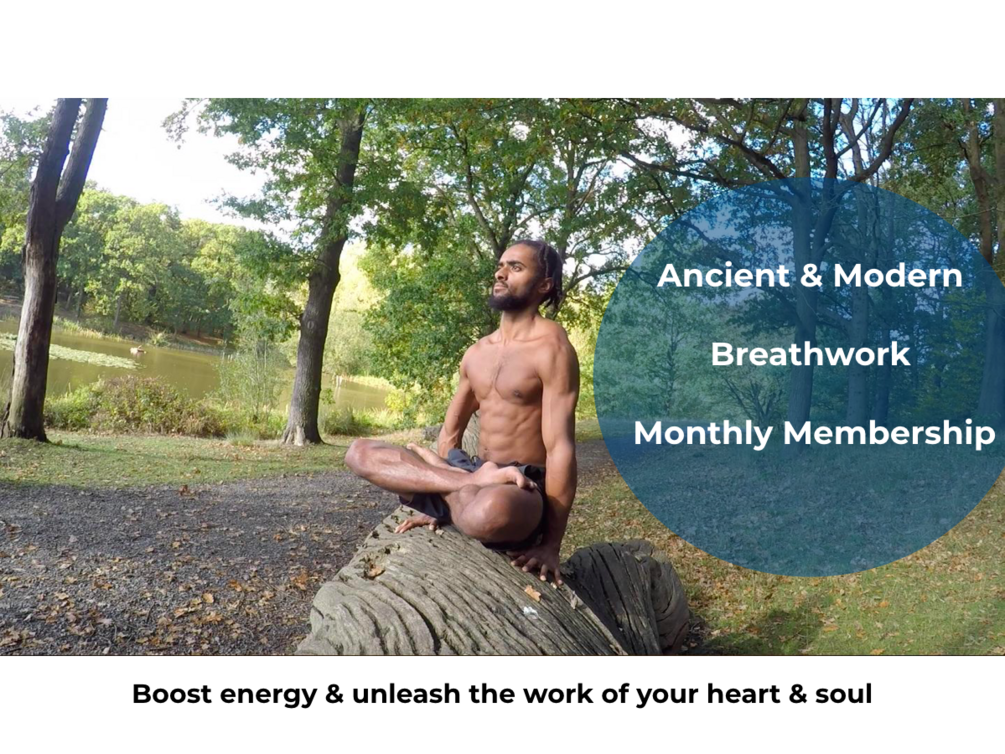 Ancient & Modern

Breathwork

Monthly Membership

Boost energy & unleash the work of your heart & soul